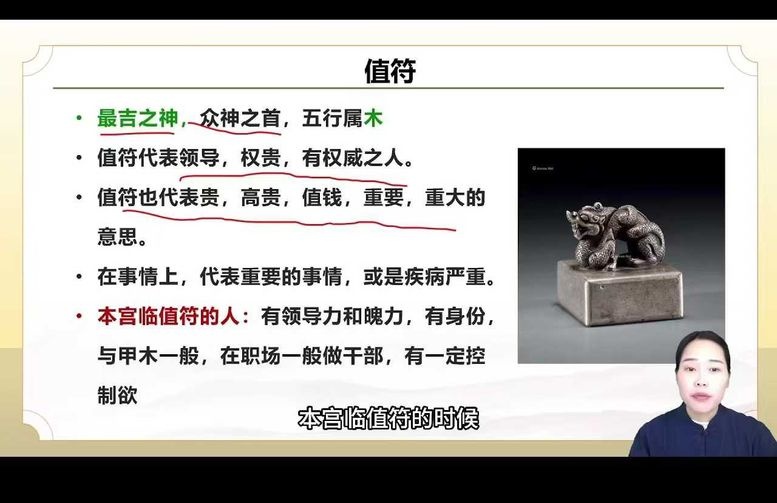 值符

• 最吉之神，众神之首，五行属木
• 值符代表领导，权贵，有权威之人。
• 值符也代表贵，高贵，值钱，重要，重大的意思。
• 在事情上，代表重要的事情，或是疾病严重。
• 本宫临值符的人：有领导力和魄力，有身份，与甲木一般，在职场一般做干部，有一定控制欲

本宫临值符的时候